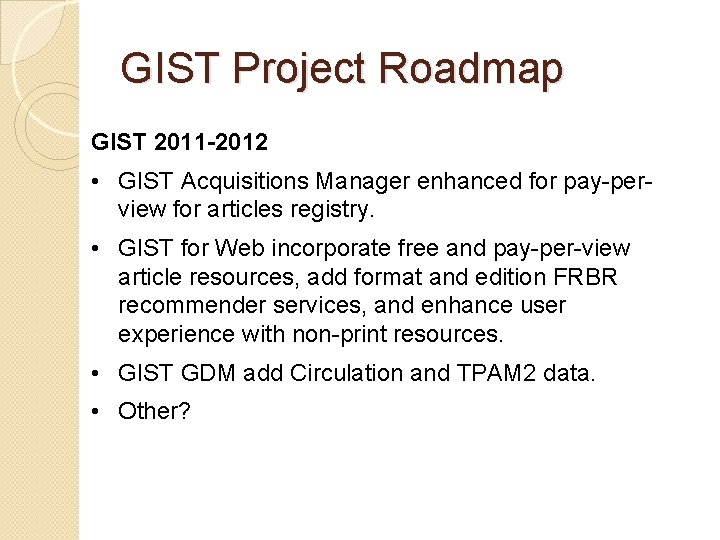 GIST Project Roadmap

GIST 2011-2012

• GIST Acquisitions Manager enhanced for pay-per-view for articles registry.

• GIST for Web incorporate free and pay-per-view article resources, add format and edition FRBR recommender services, and enhance user experience with non-print resources.

• GIST GDM add Circulation and TPAM2 data.

• Other?